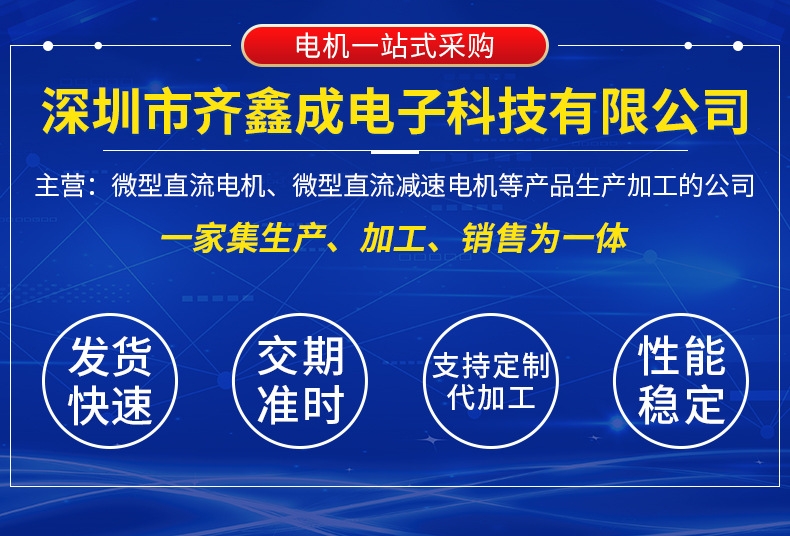 电机一站式采购

深圳市齐鑫成电子科技有限公司

主营：微型直流电机、微型直流减速电机等产品生产加工的公司

一家集生产、加工、销售为一体

发货快速

交期准时

支持定制代加工

性能稳定